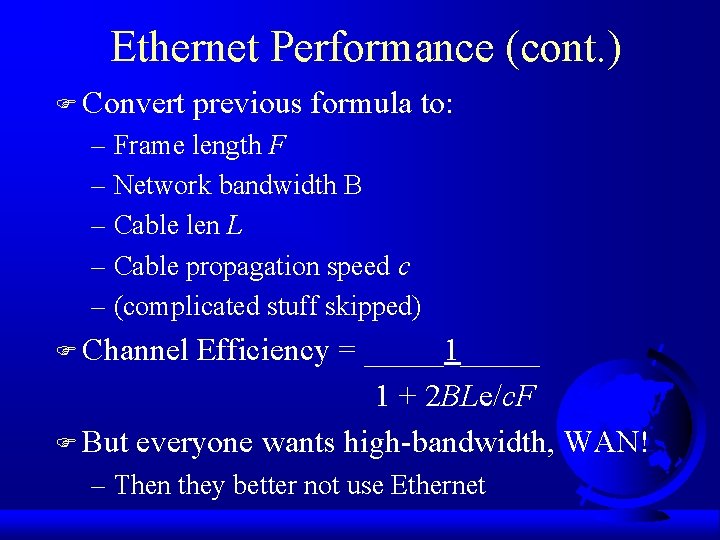 Ethernet Performance (cont.)

☞ Convert previous formula to:

- Frame length F
- Network bandwidth B
- Cable len L
- Cable propagation speed c
- (complicated stuff skipped)

☞ Channel Efficiency = $\frac{1}{1 + 2BLe/cF}$

☞ But everyone wants high-bandwidth, WAN!

- Then they better not use Ethernet